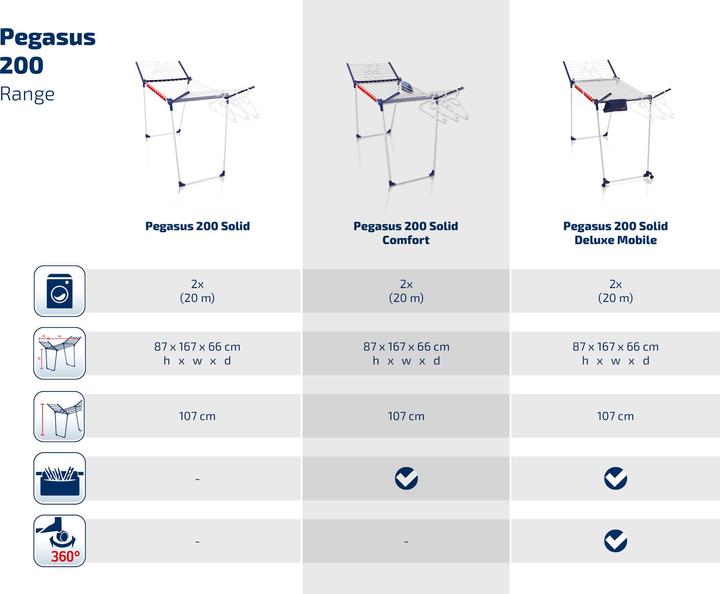 Pegasus 200 Range

| | Pegasus 200 Solid | Pegasus 200 Solid Comfort | Pegasus 200 Solid Deluxe Mobile |
|---|---|---|---|
| | 2x (20 m) | 2x (20 m) | 2x (20 m) |
| | 87 x 167 x 66 cm h x w x d | 87 x 167 x 66 cm h x w x d | 87 x 167 x 66 cm h x w x d |
| | 107 cm | 107 cm | 107 cm |
| | - | ✓ | ✓ |
| 360° | - | - | ✓ |